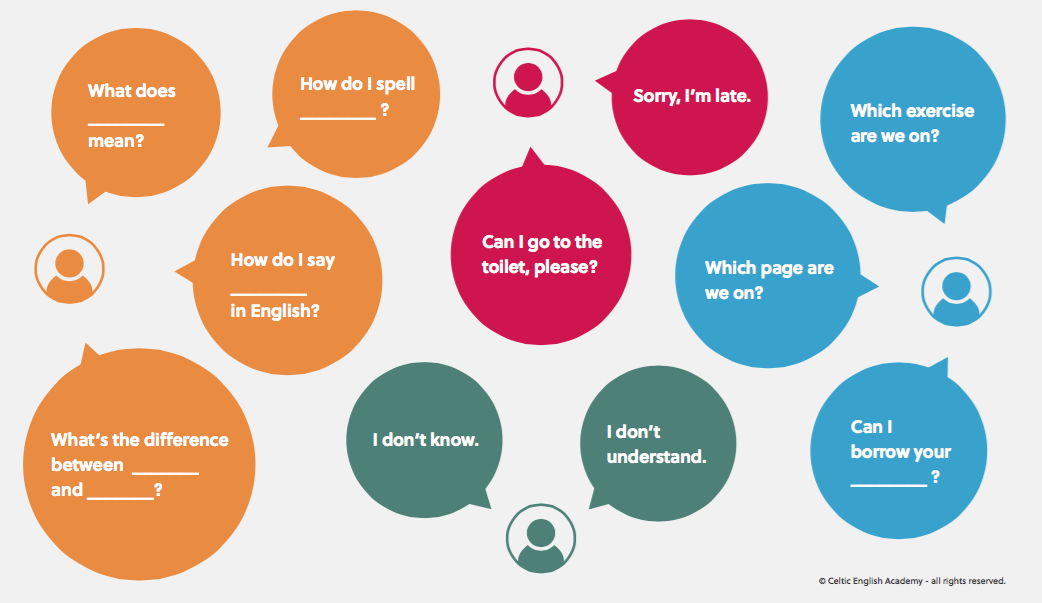 What does ________ mean?

How do I spell ________ ?

Sorry, I'm late.

Which exercise are we on?

How do I say ________ in English?

Can I go to the toilet, please?

Which page are we on?

What's the difference between ________ and ________?

I don't know.

I don't understand.

Can I borrow your ________ ?

© Celtic English Academy - all rights reserved.